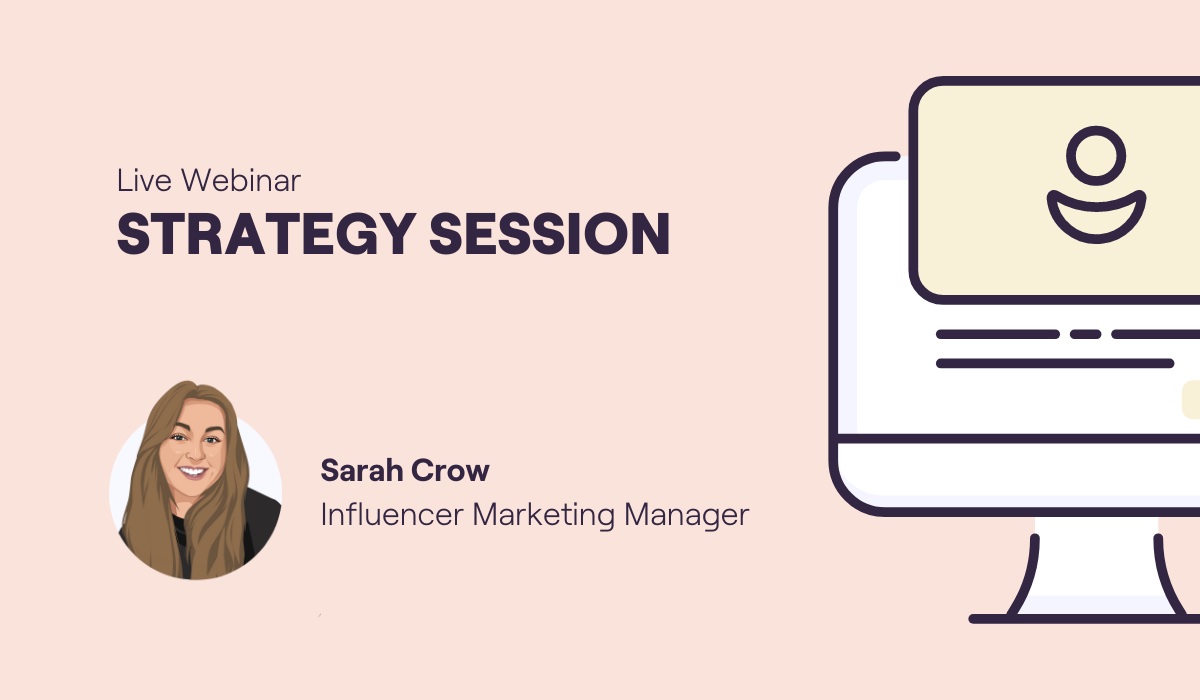 Live Webinar
STRATEGY SESSION

Sarah Crow
Influencer Marketing Manager